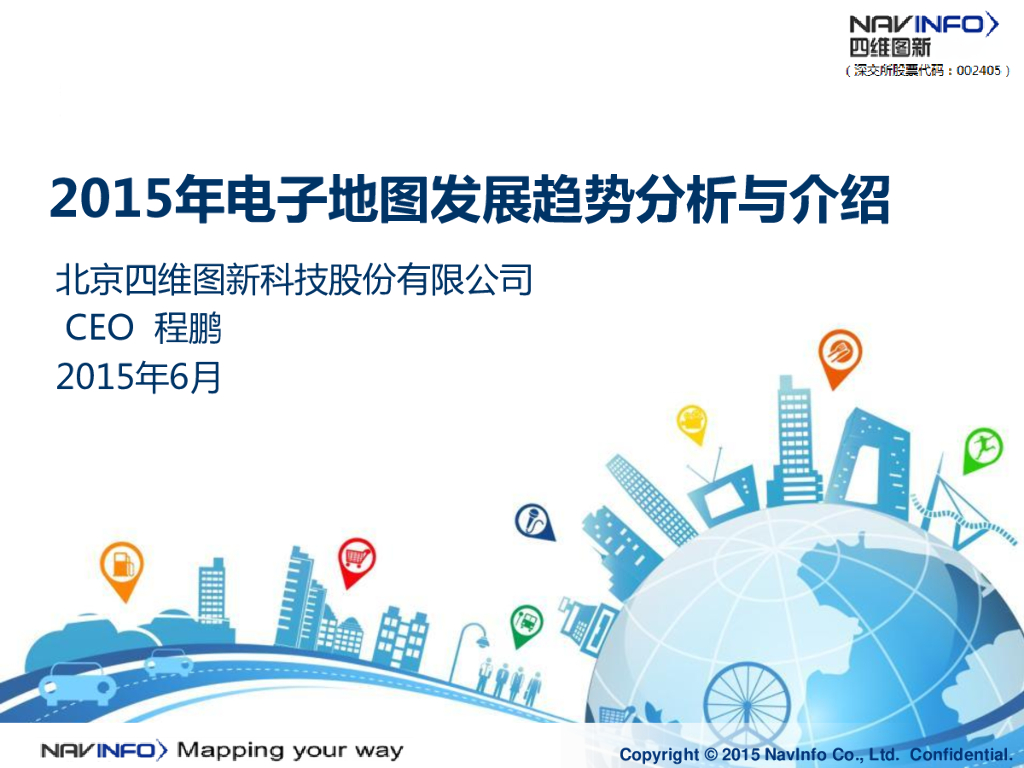 NAVINFO
四维图新
（深交所股票代码：002405）

2015年电子地图发展趋势分析与介绍

北京四维图新科技股份有限公司
CEO 程鹏
2015年6月

NAVINFO Mapping your way

Copyright © 2015 NavInfo Co., Ltd. Confidential.